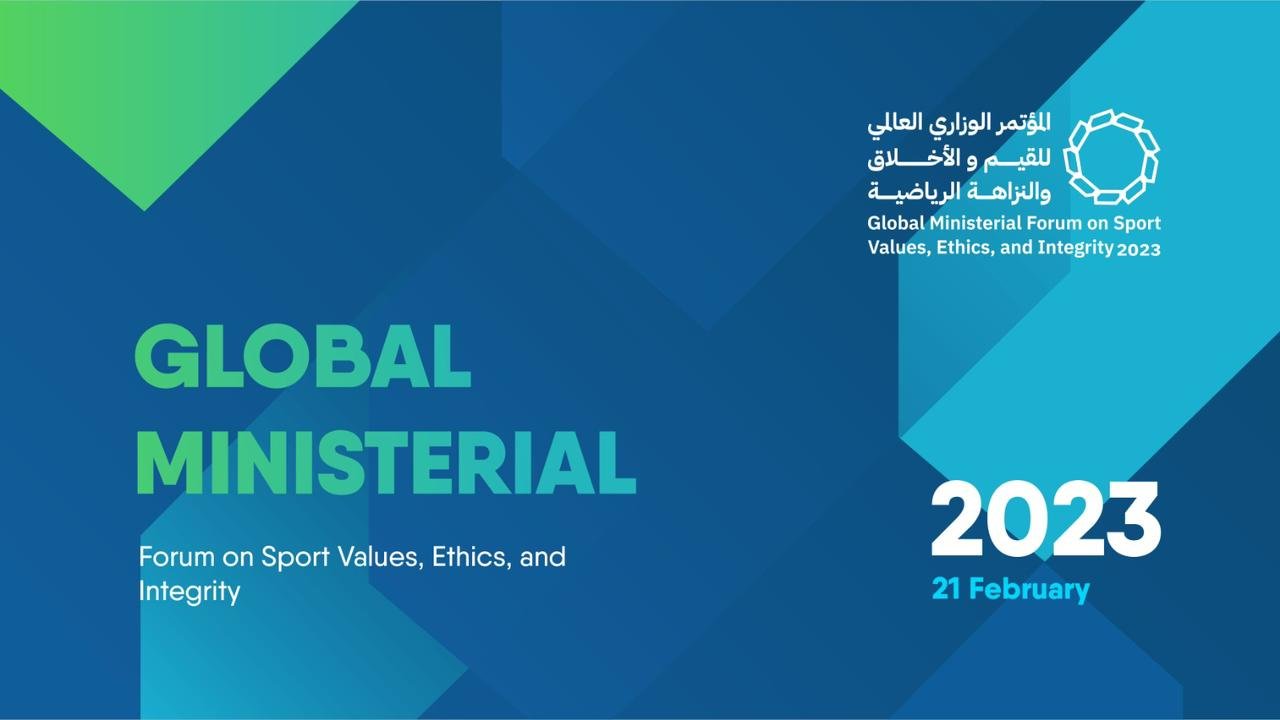 المؤتمر الوزاري العالمي
للقيم و الأخلاق
والنزاهة الرياضية
Global Ministerial Forum on Sport Values, Ethics, and Integrity 2023

GLOBAL MINISTERIAL

Forum on Sport Values, Ethics, and Integrity

2023
21 February